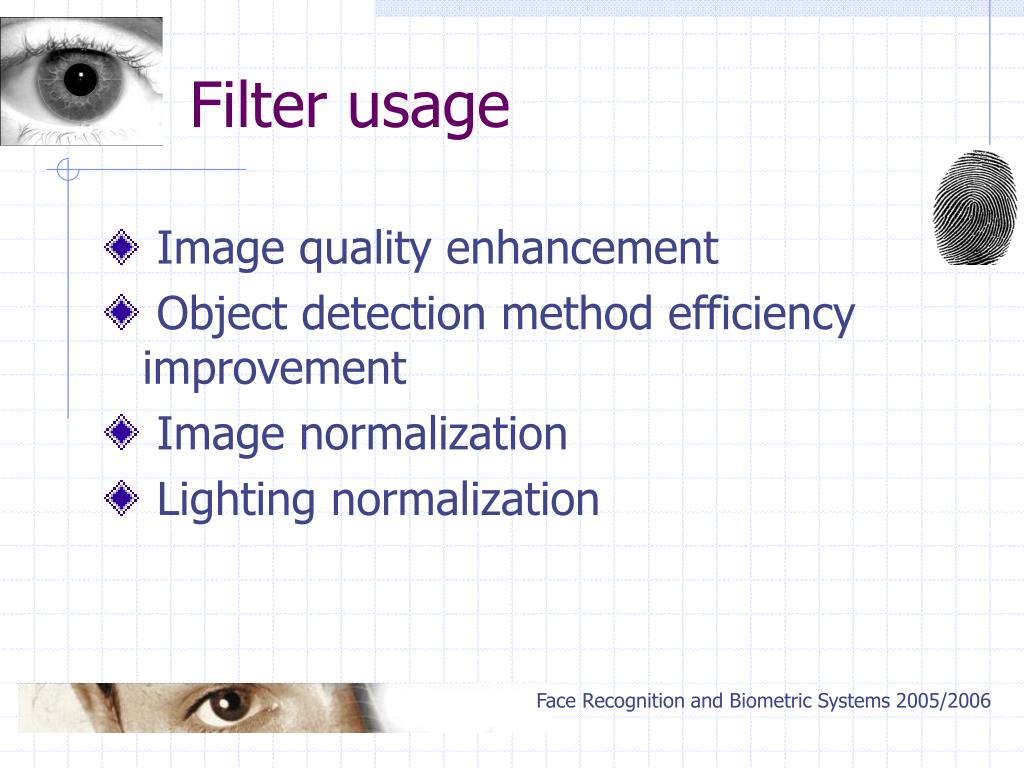 Filter usage

Image quality enhancement

Object detection method efficiency improvement

Image normalization

Lighting normalization

Face Recognition and Biometric Systems 2005/2006